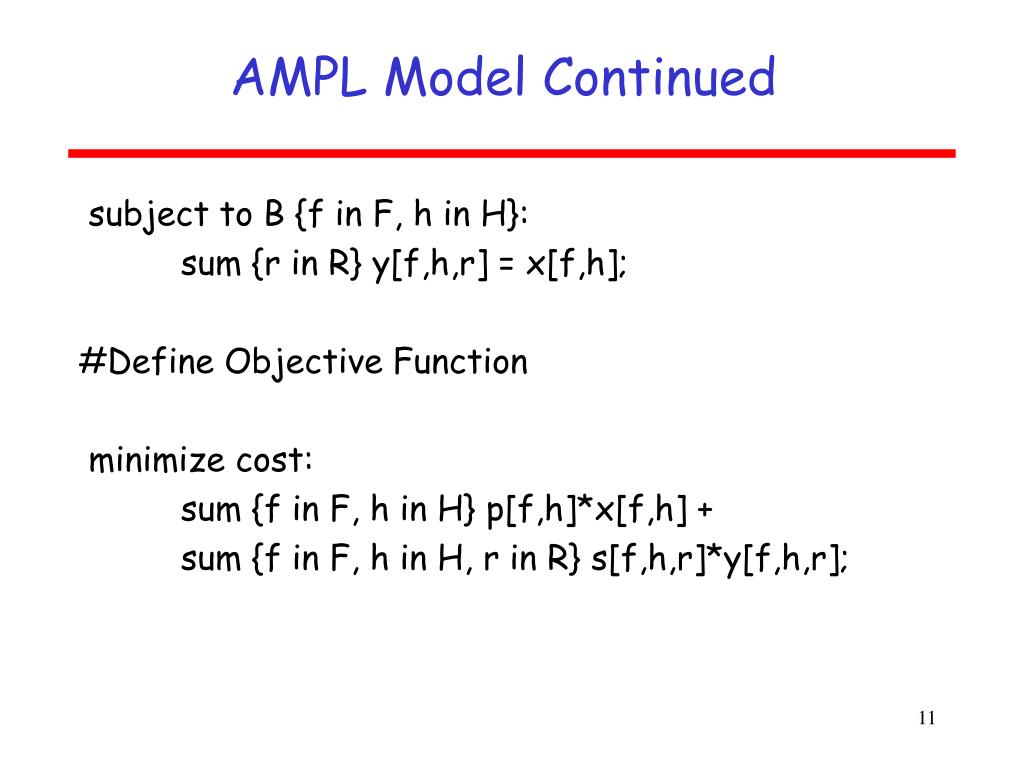 AMPL Model Continued

subject to B {f in F, h in H}:
sum {r in R} y[f,h,r] = x[f,h];

#Define Objective Function

minimize cost:
sum {f in F, h in H} p[f,h]*x[f,h] +
sum {f in F, h in H, r in R} s[f,h,r]*y[f,h,r];

11